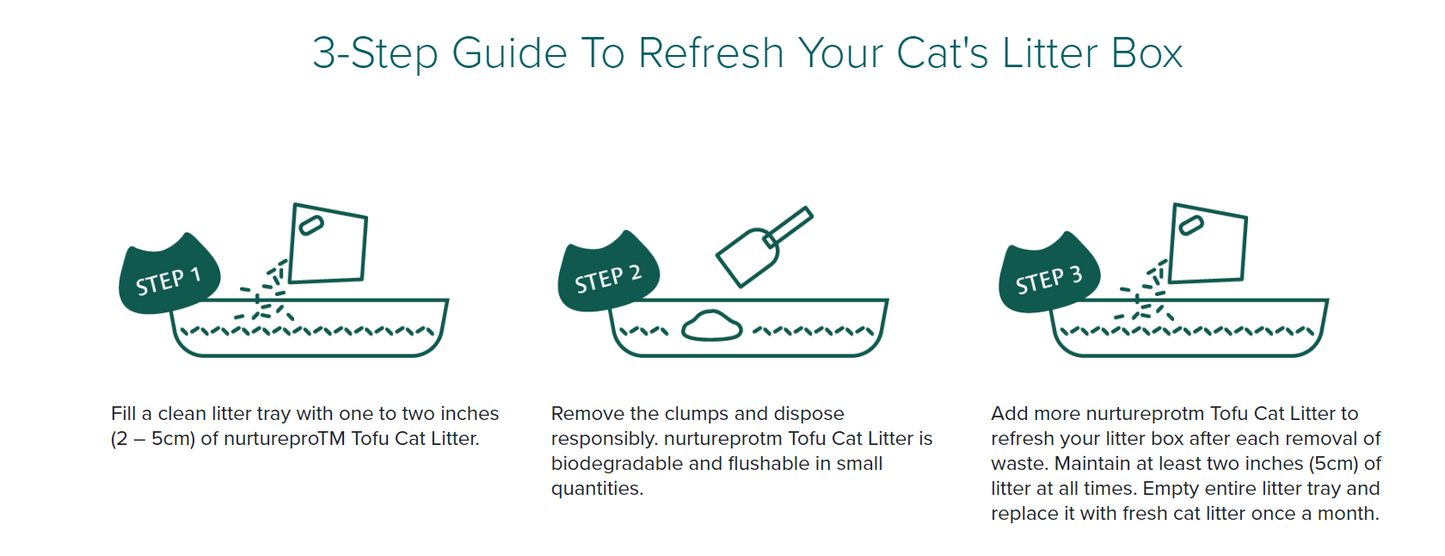 3-Step Guide To Refresh Your Cat's Litter Box

STEP 1

Fill a clean litter tray with one to two inches (2 – 5cm) of nurtureproTM Tofu Cat Litter.

STEP 2

Remove the clumps and dispose responsibly. nurtureprotm Tofu Cat Litter is biodegradable and flushable in small quantities.

STEP 3

Add more nurtureprotm Tofu Cat Litter to refresh your litter box after each removal of waste. Maintain at least two inches (5cm) of litter at all times. Empty entire litter tray and replace it with fresh cat litter once a month.